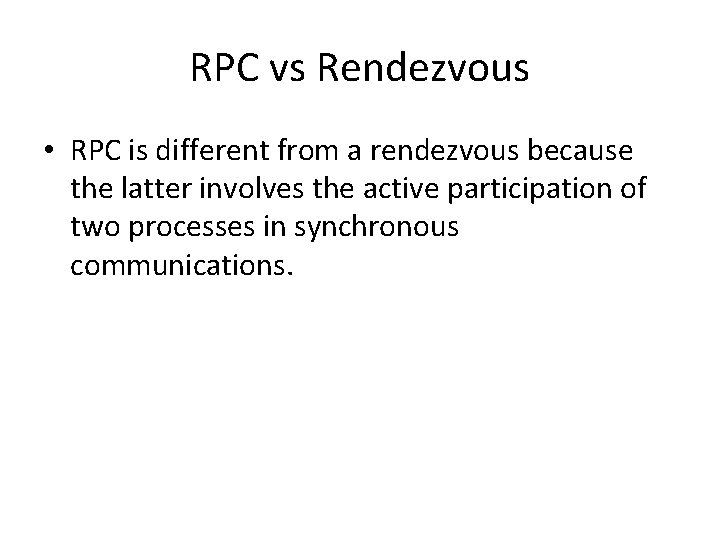 RPC vs Rendezvous

• RPC is different from a rendezvous because the latter involves the active participation of two processes in synchronous communications.